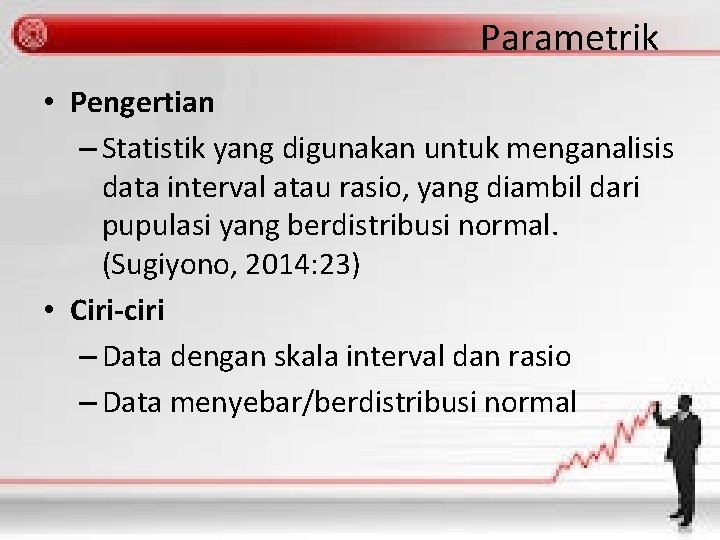 Parametrik

• Pengertian

– Statistik yang digunakan untuk menganalisis data interval atau rasio, yang diambil dari pupulasi yang berdistribusi normal. (Sugiyono, 2014:23)

• Ciri-ciri

– Data dengan skala interval dan rasio

– Data menyebar/berdistribusi normal